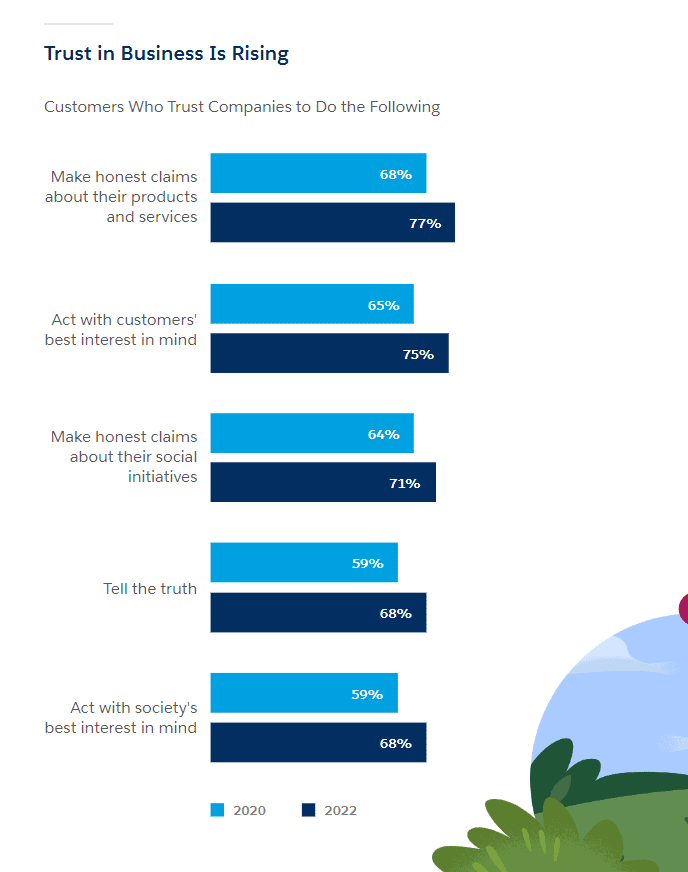 Trust in Business Is Rising

Customers Who Trust Companies to Do the Following

Make honest claims about their products and services
68%
77%

Act with customers' best interest in mind
65%
75%

Make honest claims about their social initiatives
64%
71%

Tell the truth
59%
68%

Act with society's best interest in mind
59%
68%

2020
2022